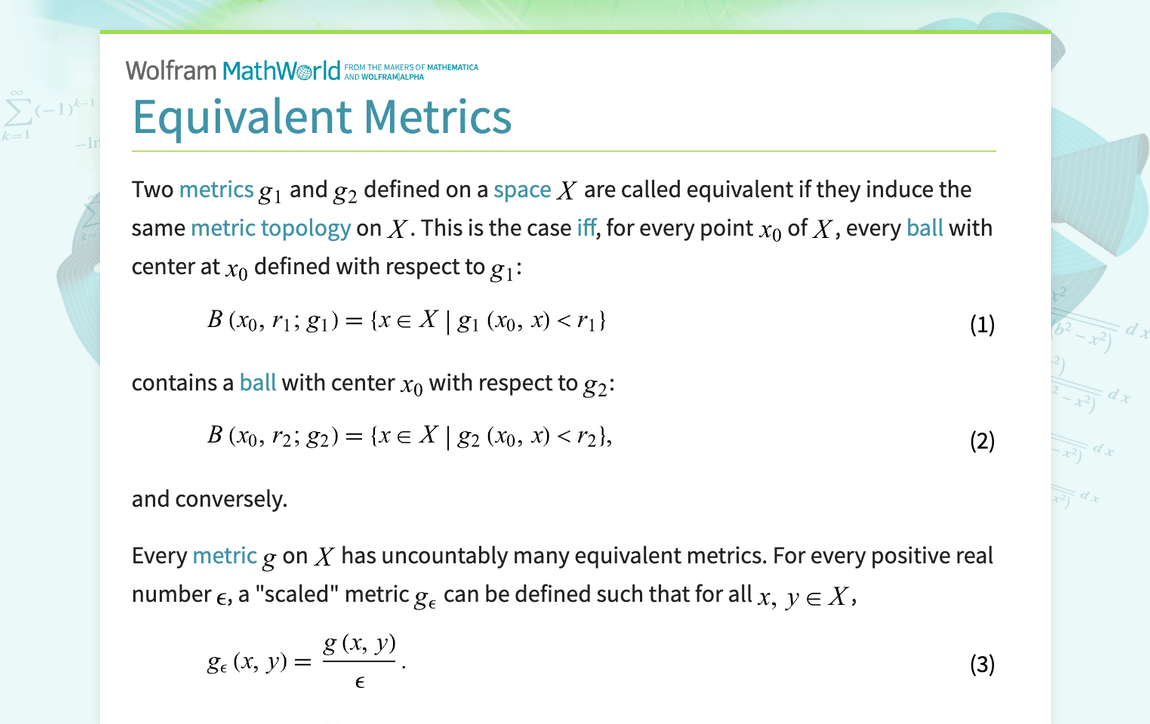 Wolfram MathWorld FROM THE MAKERS OF MATHEMATICA AND WOLFRAM|ALPHA

Equivalent Metrics

Two metrics $g_1$ and $g_2$ defined on a space $X$ are called equivalent if they induce the same metric topology on $X$. This is the case iff, for every point $x_0$ of $X$, every ball with center at $x_0$ defined with respect to $g_1$:

$B(x_0, r_1; g_1) = \{x \in X \mid g_1(x_0, x) < r_1\}$ (1)

contains a ball with center $x_0$ with respect to $g_2$:

$B(x_0, r_2; g_2) = \{x \in X \mid g_2(x_0, x) < r_2\},$ (2)

and conversely.

Every metric $g$ on $X$ has uncountably many equivalent metrics. For every positive real number $\epsilon$, a "scaled" metric $g_\epsilon$ can be defined such that for all $x, y \in X$,

$g_\epsilon(x, y) = \frac{g(x, y)}{\epsilon}.$ (3)